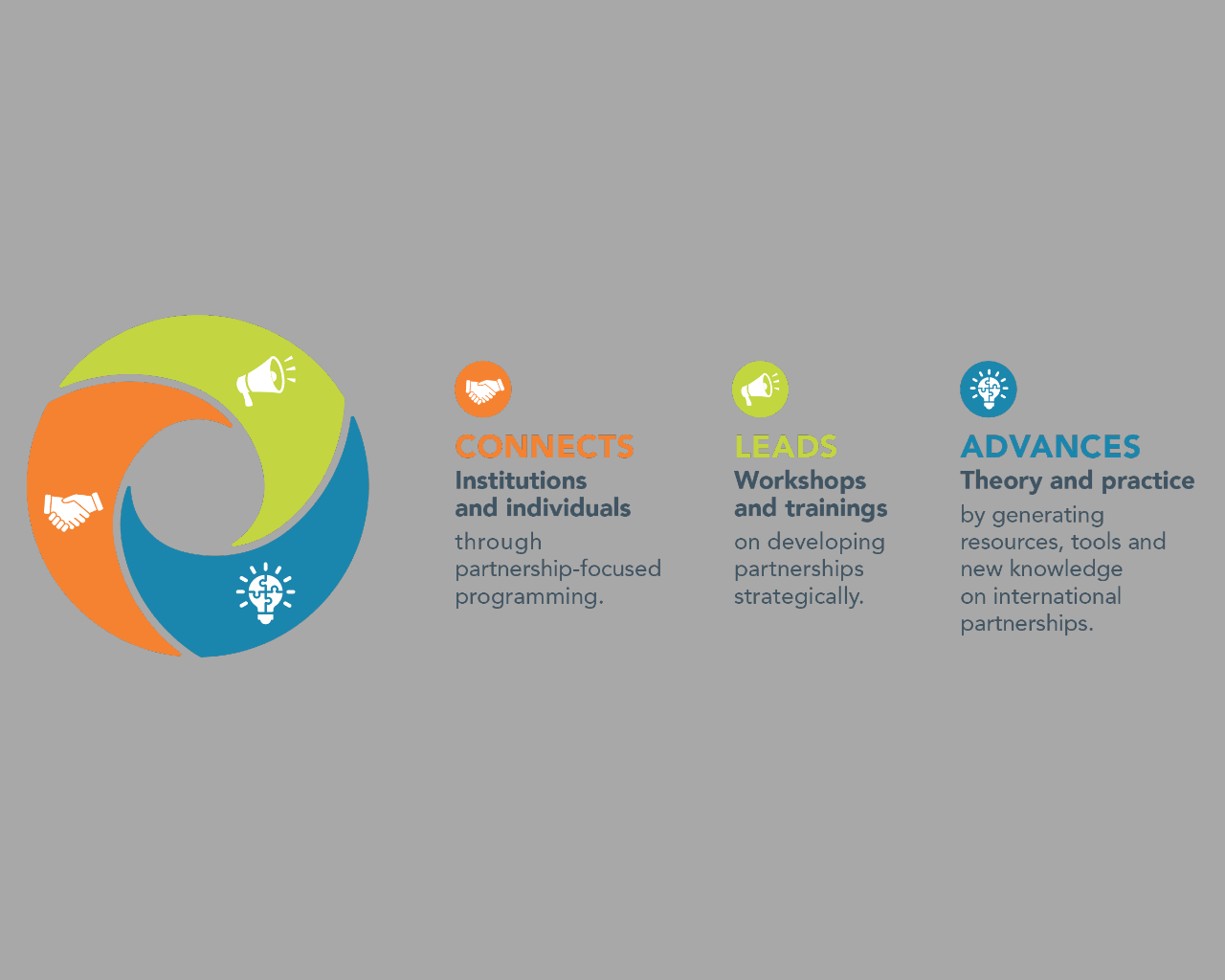 CONNECTS
Institutions and individuals
through partnership-focused programming.

LEADS
Workshops and trainings
on developing partnerships strategically.

ADVANCES
Theory and practice
by generating resources, tools and new knowledge on international partnerships.